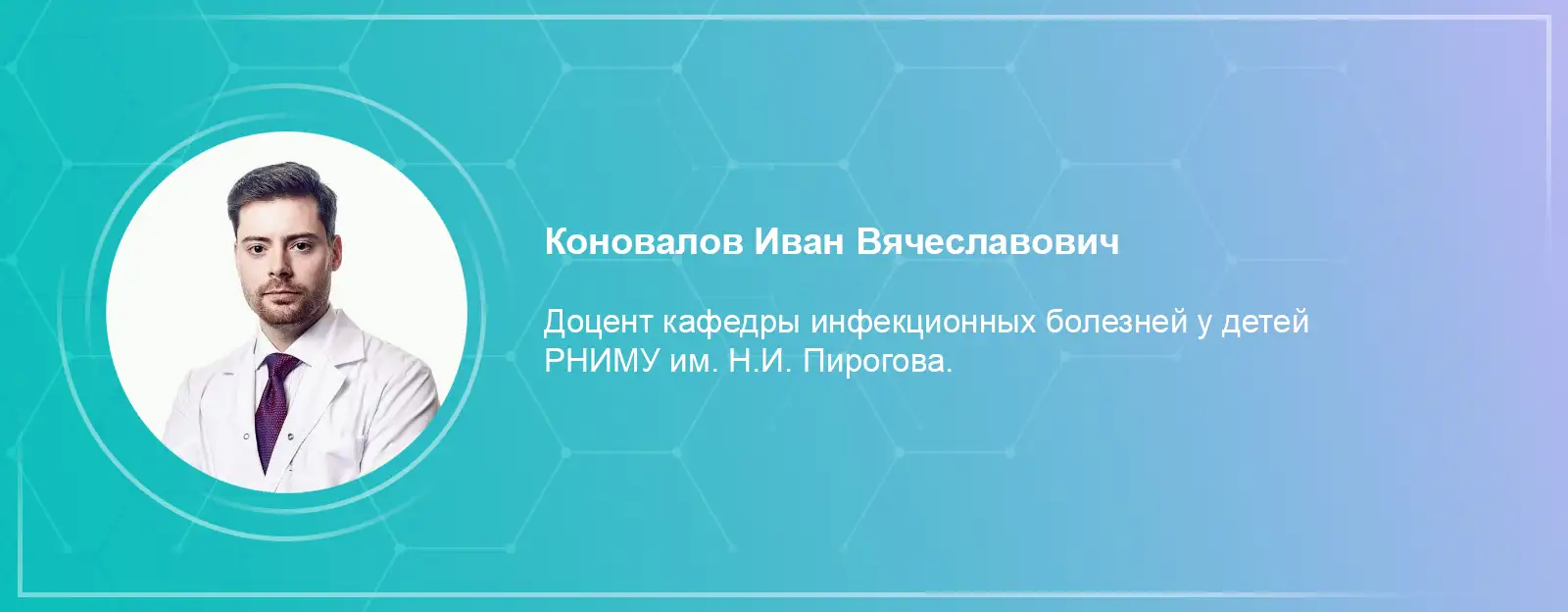 Коновалов Иван Вячеславович

Доцент кафедры инфекционных болезней у детей РНИМУ им. Н.И. Пирогова.